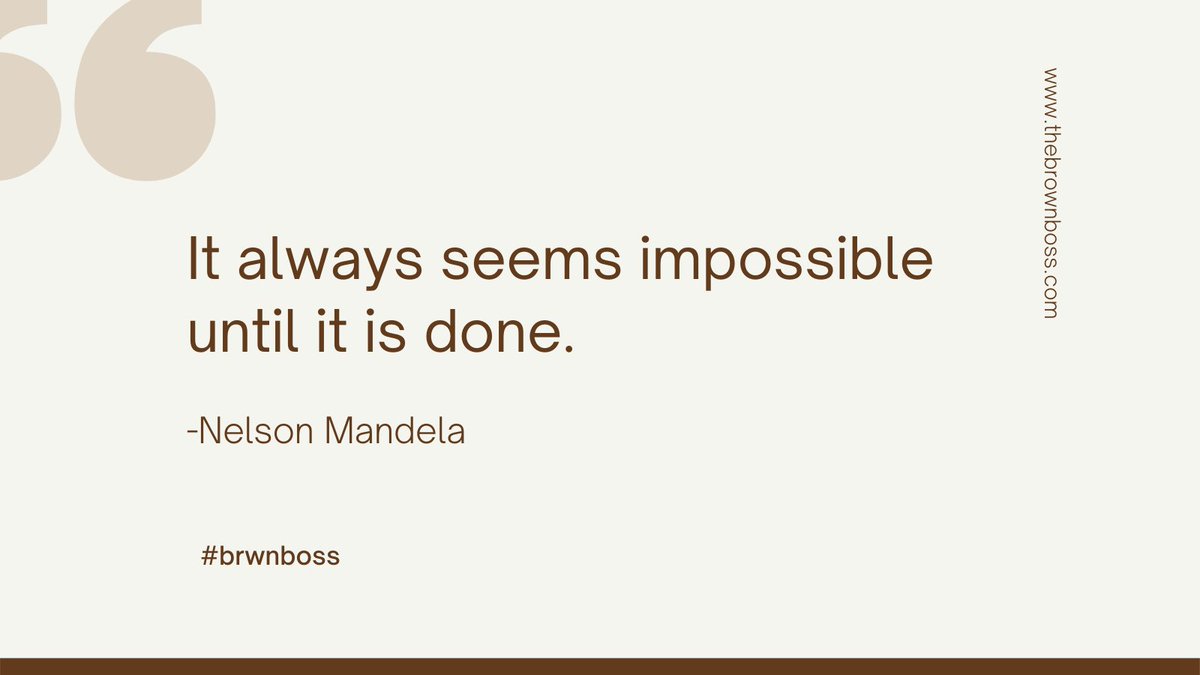 It always seems impossible until it is done.

-Nelson Mandela

#brwnboss

www.thebrownboss.com